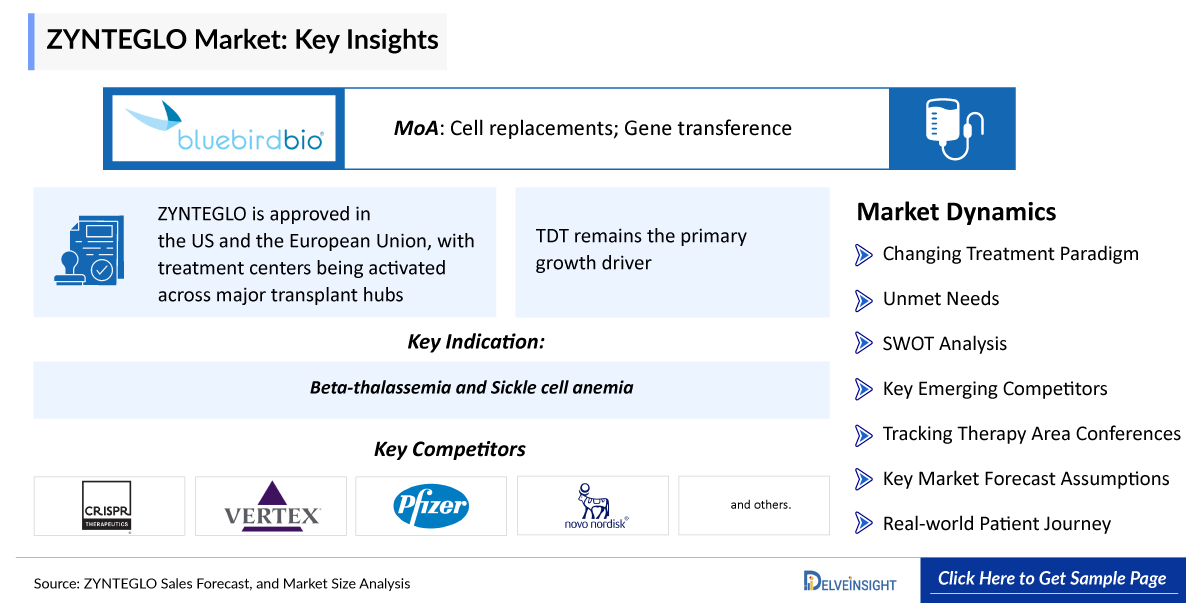 ZYNTEGLO Market: Key Insights

bluebirdbio

MoA: Cell replacements; Gene transference

ZYNTEGLO is approved in the US and the European Union, with treatment centers being activated across major transplant hubs

TDT remains the primary growth driver

Key Indication:

Beta-thalassemia and Sickle cell anemia

Key Competitors

CRISPR THERAPEUTICS

VERTEX

Pfizer

novo nordisk

and others.

Market Dynamics

Changing Treatment Paradigm

Unmet Needs

SWOT Analysis

Key Emerging Competitors

Tracking Therapy Area Conferences

Key Market Forecast Assumptions

Real-world Patient Journey

Source: ZYNTEGLO Sales Forecast, and Market Size Analysis

DELVEINSIGHT

Click Here to Get Sample Page